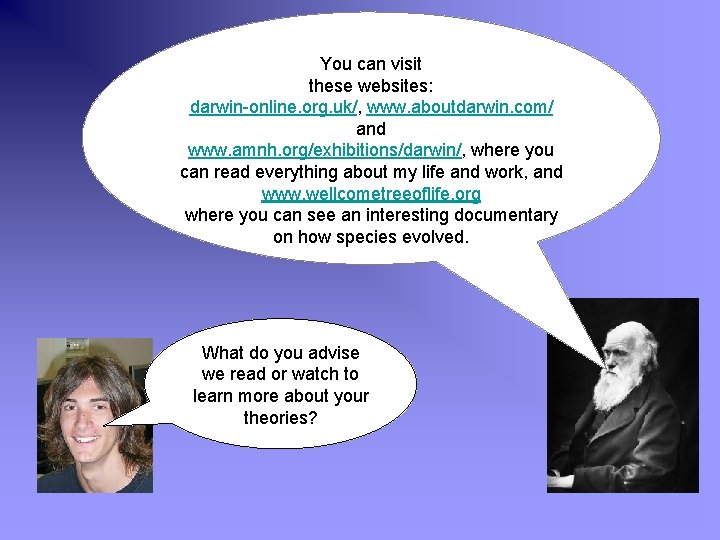 You can visit these websites: darwin-online.org.uk/, www.aboutdarwin.com/ and www.amnh.org/exhibitions/darwin/, where you can read everything about my life and work, and www.wellcometreeoflife.org where you can see an interesting documentary on how species evolved.

What do you advise we read or watch to learn more about your theories?